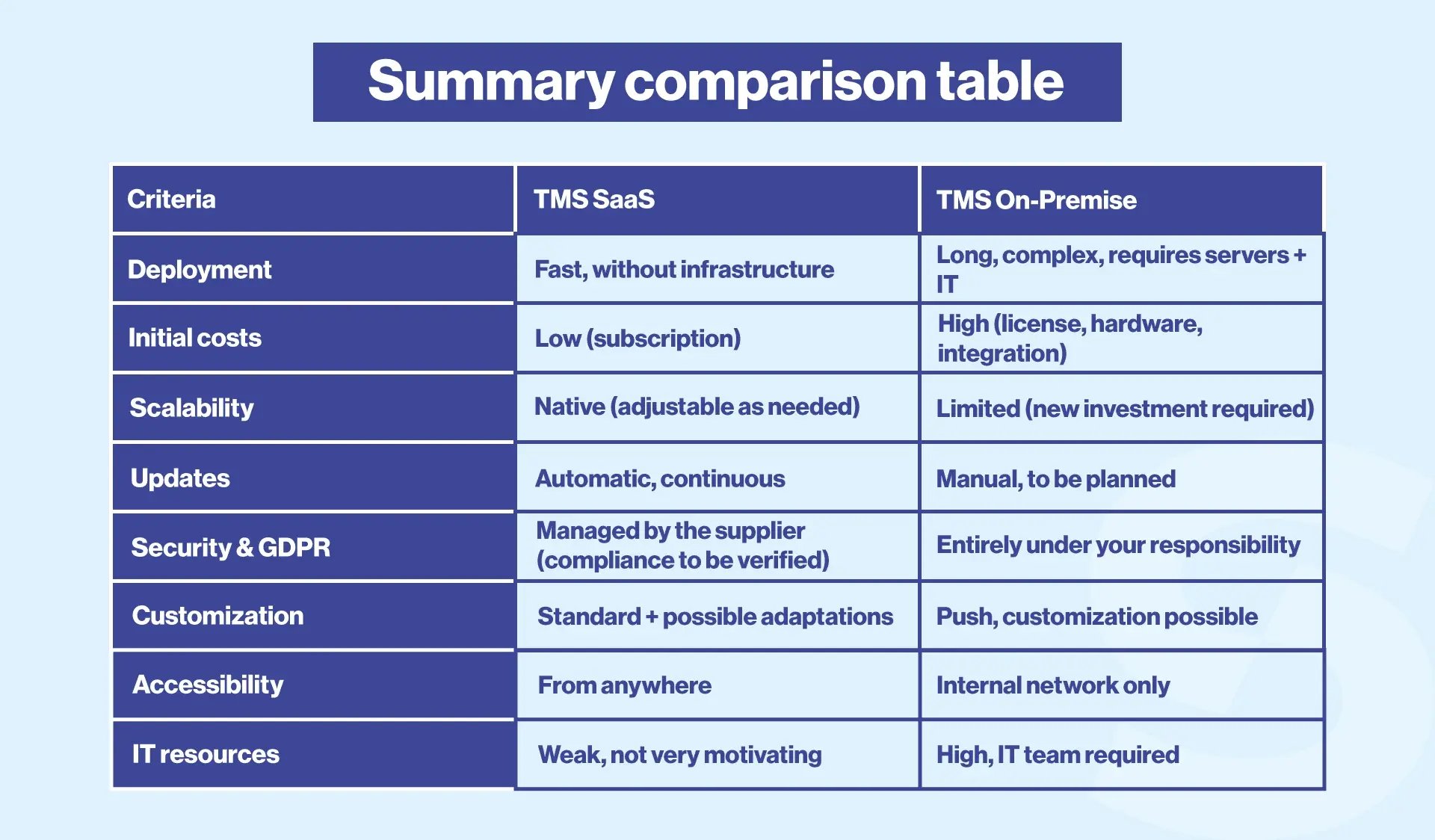 Summary comparison table

| Criteria | TMS SaaS | TMS On-Premise |
|---|---|---|
| Deployment | Fast, without infrastructure | Long, complex, requires servers + IT |
| Initial costs | Low (subscription) | High (license, hardware, integration) |
| Scalability | Native (adjustable as needed) | Limited (new investment required) |
| Updates | Automatic, continuous | Manual, to be planned |
| Security & GDPR | Managed by the supplier (compliance to be verified) | Entirely under your responsibility |
| Customization | Standard + possible adaptations | Push, customization possible |
| Accessibility | From anywhere | Internal network only |
| IT resources | Weak, not very motivating | High, IT team required |